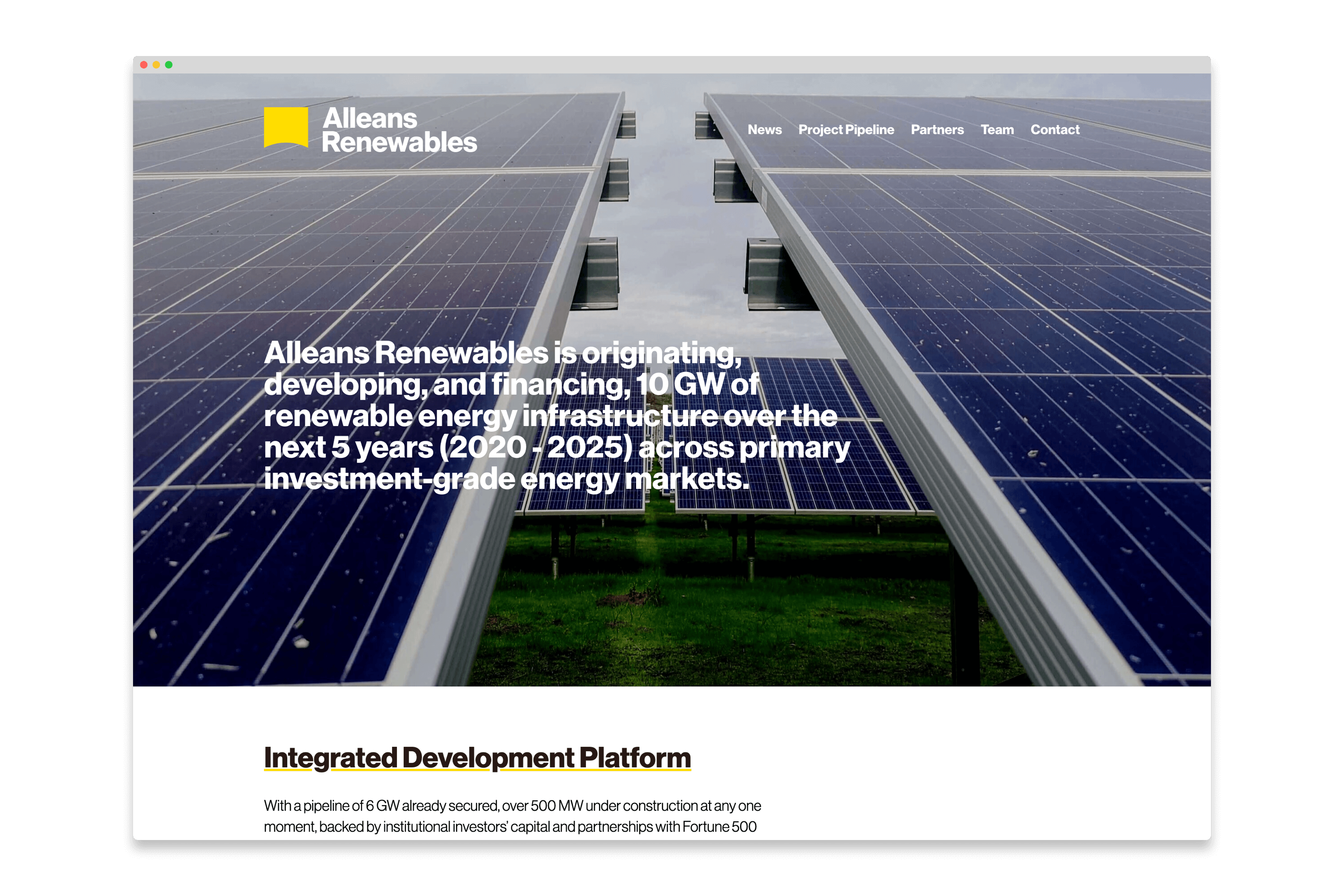 Alleans Renewables

News Project Pipeline Partners Team Contact

Alleans Renewables is originating, developing, and financing, 10 GW of renewable energy infrastructure over the next 5 years (2020 - 2025) across primary investment-grade energy markets.

Integrated Development Platform

With a pipeline of 6 GW already secured, over 500 MW under construction at any one moment, backed by institutional investors' capital and partnerships with Fortune 500